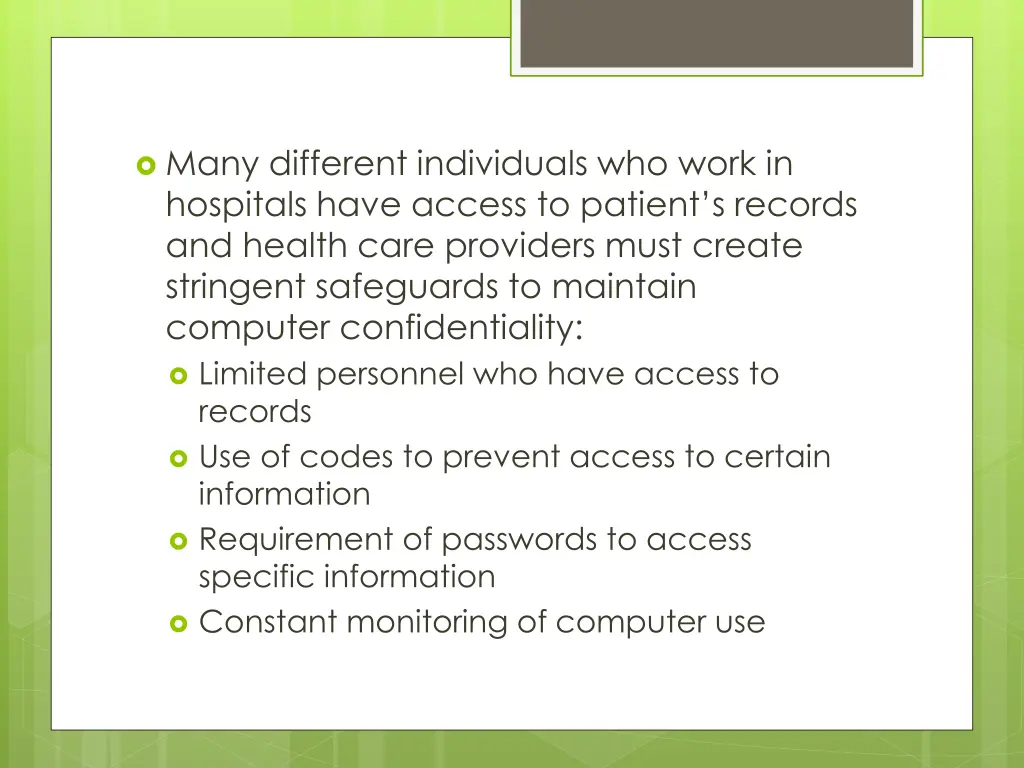 Many different individuals who work in hospitals have access to patient’s records and health care providers must create stringent safeguards to maintain computer confidentiality:

Limited personnel who have access to records

Use of codes to prevent access to certain information

Requirement of passwords to access specific information

Constant monitoring of computer use